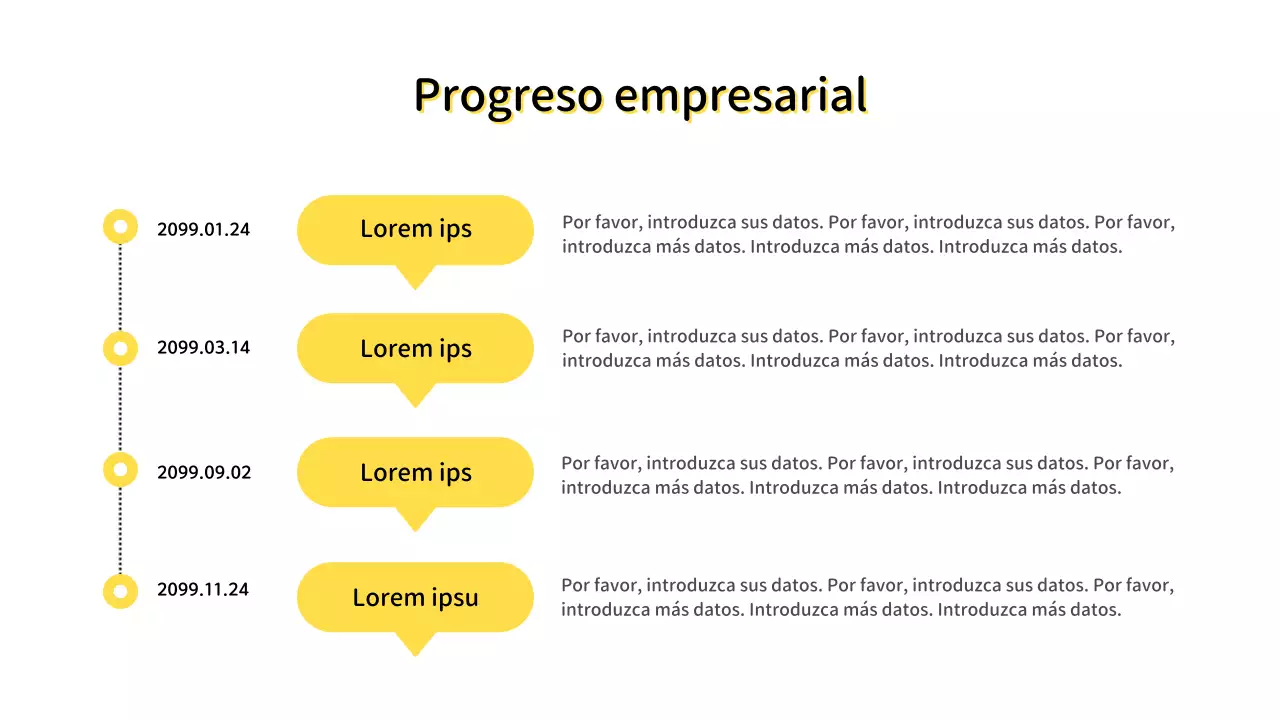 Progreso empresarial

2099.01.24

Lorem ips

Por favor, introduzca sus datos. Por favor, introduzca sus datos. Por favor, introduzca más datos. Introduzca más datos. Introduzca más datos.

2099.03.14

Lorem ips

Por favor, introduzca sus datos. Por favor, introduzca sus datos. Por favor, introduzca más datos. Introduzca más datos. Introduzca más datos.

2099.09.02

Lorem ips

Por favor, introduzca sus datos. Por favor, introduzca sus datos. Por favor, introduzca más datos. Introduzca más datos. Introduzca más datos.

2099.11.24

Lorem ipsu

Por favor, introduzca sus datos. Por favor, introduzca sus datos. Por favor, introduzca más datos. Introduzca más datos. Introduzca más datos.